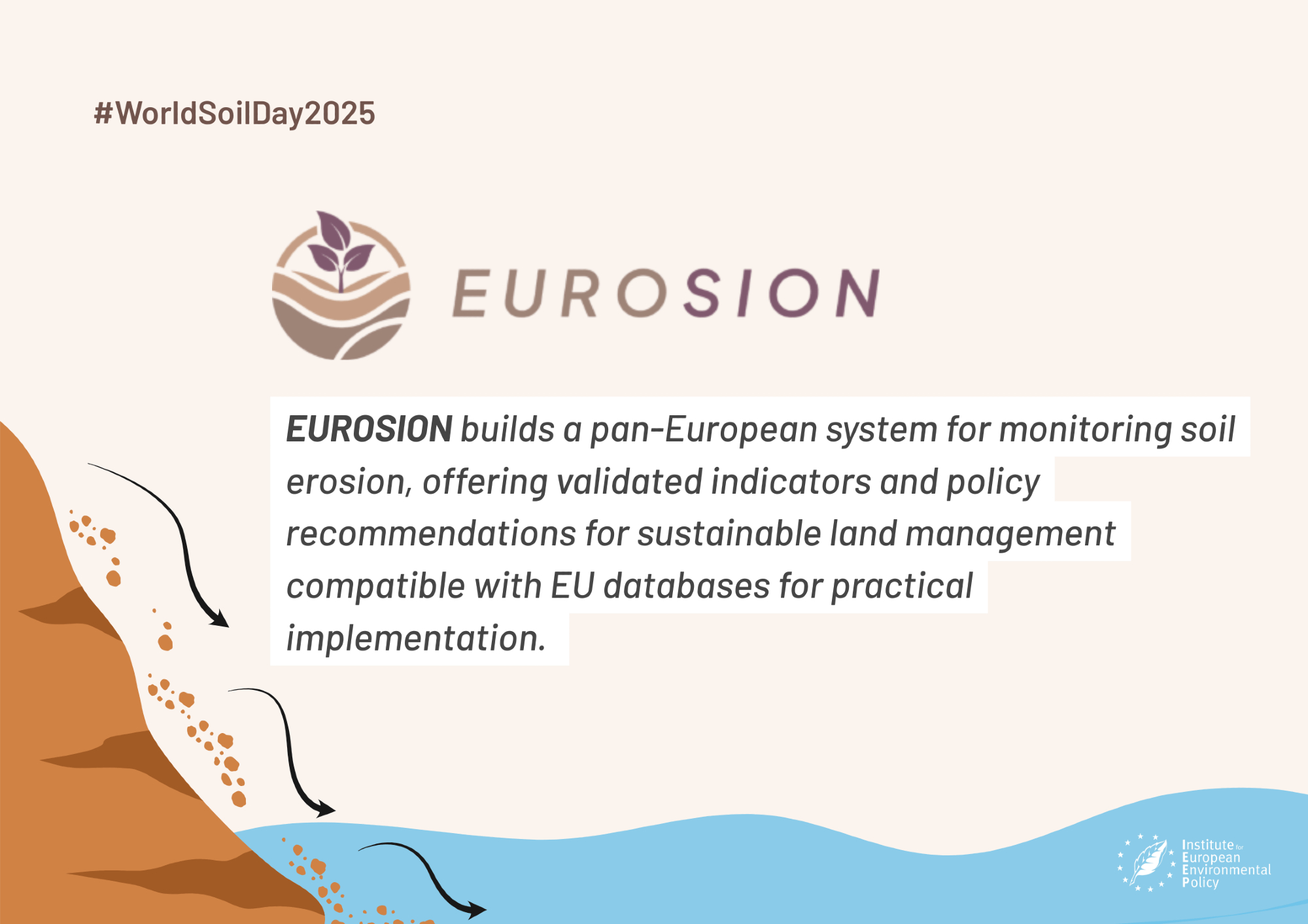 #WorldSoilDay2025

EUROSION

EUROSION builds a pan-European system for monitoring soil erosion, offering validated indicators and policy recommendations for sustainable land management compatible with EU databases for practical implementation.

Institute for European Environmental Policy